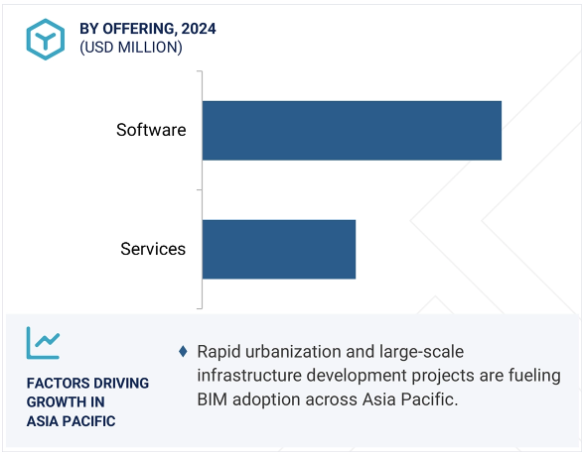 BY OFFERING, 2024
(USD MILLION)

Software

Services

FACTORS DRIVING GROWTH IN ASIA PACIFIC

♦ Rapid urbanization and large-scale infrastructure development projects are fueling BIM adoption across Asia Pacific.